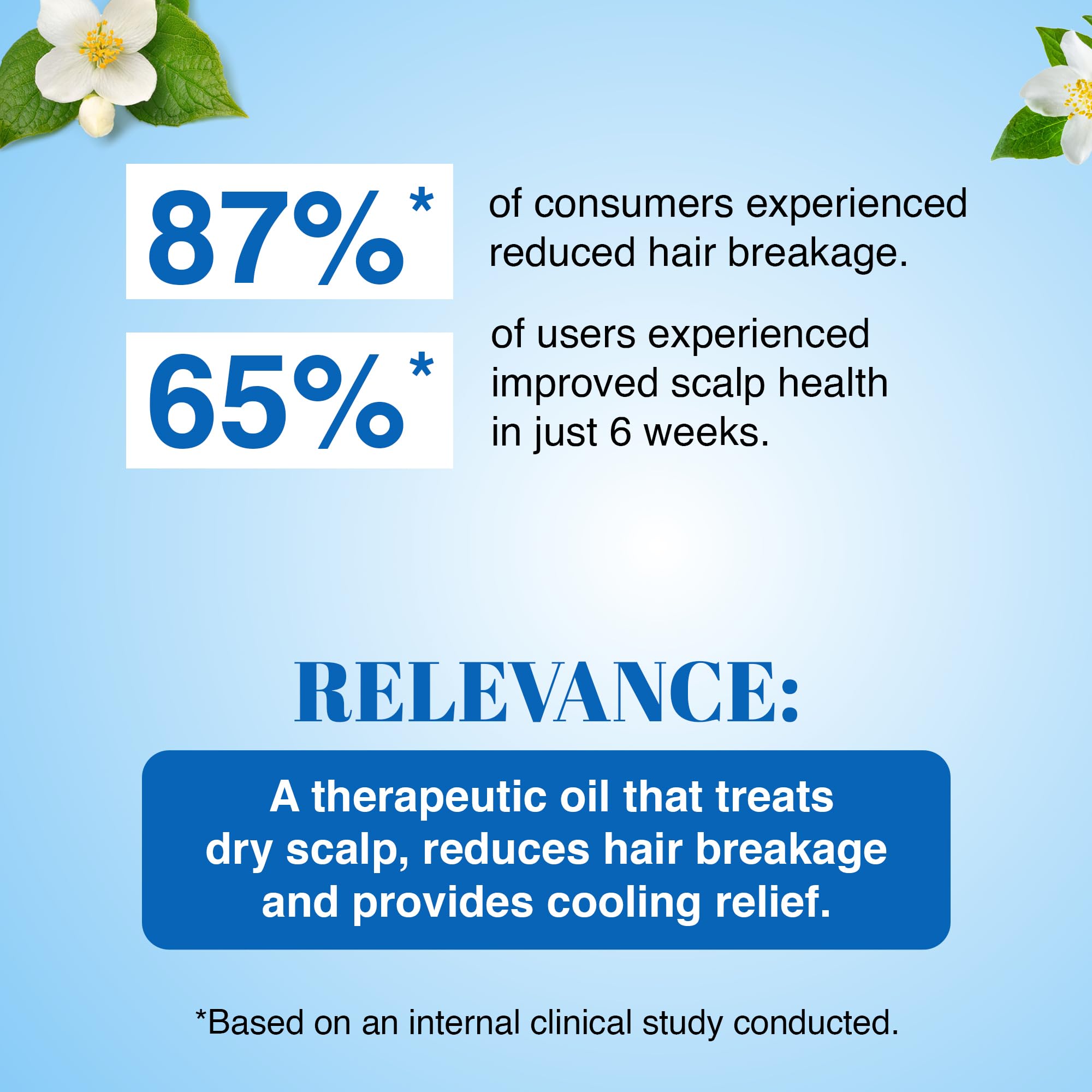 87%*

of consumers experienced reduced hair breakage.

65%*

of users experienced improved scalp health in just 6 weeks.

RELEVANCE:

A therapeutic oil that treats dry scalp, reduces hair breakage and provides cooling relief.

*Based on an internal clinical study conducted.